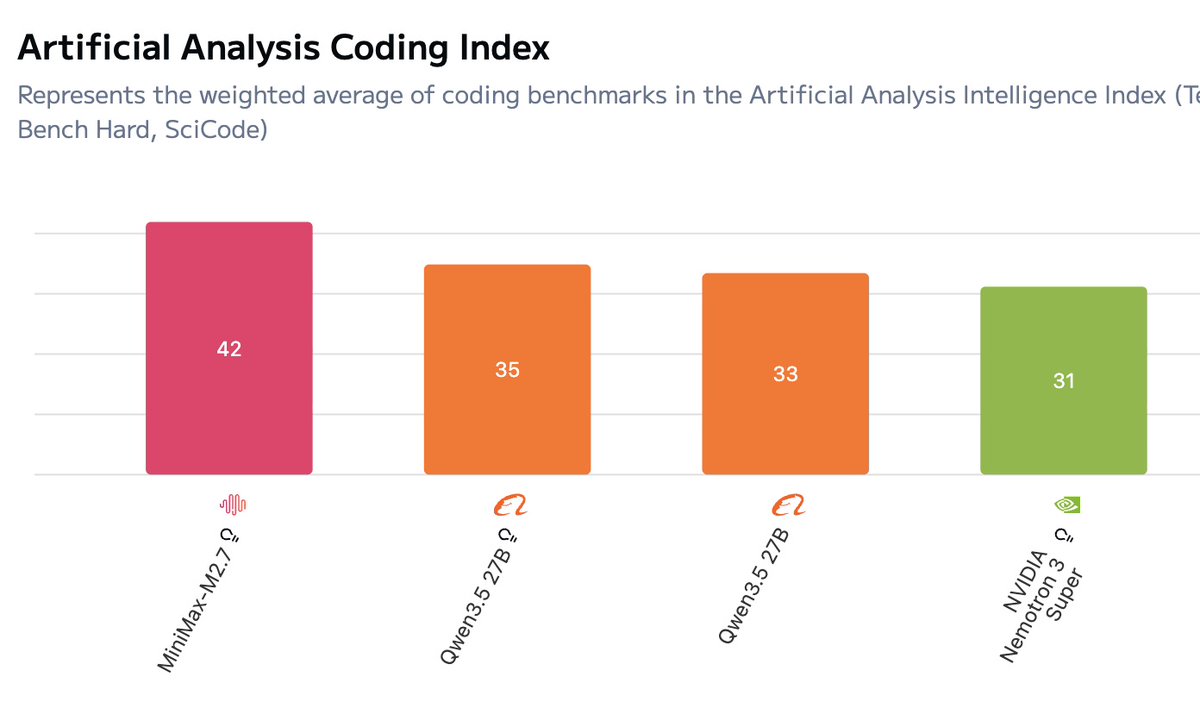 Artificial Analysis Coding Index

Represents the weighted average of coding benchmarks in the Artificial Analysis Intelligence Index (Te Bench Hard, SciCode)

42

35

33

31

MiniMax-M2.7

Qwen3.5 27B

Qwen3.5 27B

NVIDIA Nemotron 3 Super